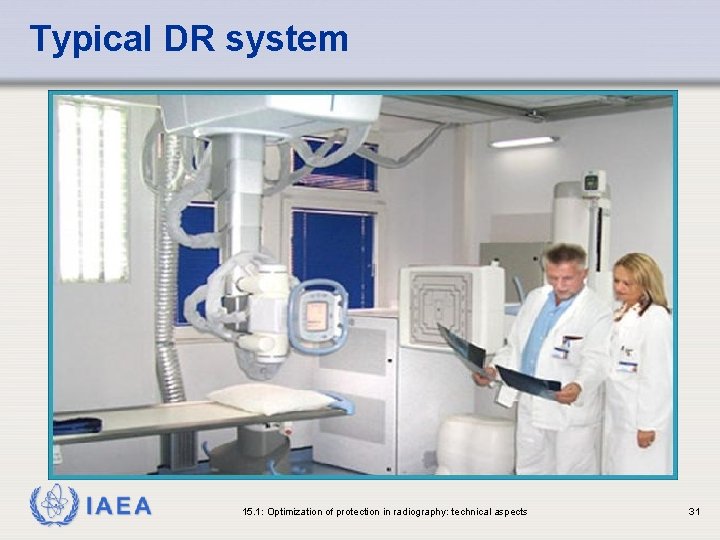 Typical DR system

IAEA

15.1: Optimization of protection in radiography: technical aspects

31